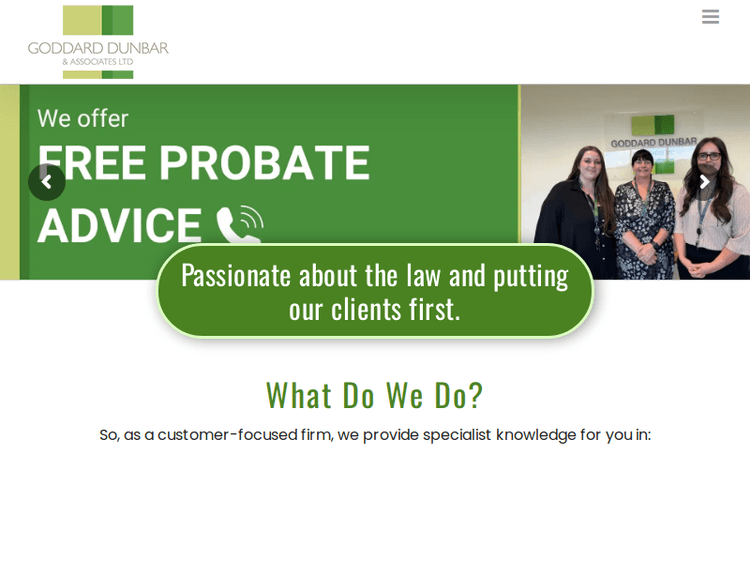 GODDARD DUNBAR
& ASSOCIATES LTD

We offer
FREE PROBATE
ADVICE

GODDARD DUNBAR

Passionate about the law and putting our clients first.

What Do We Do?

So, as a customer-focused firm, we provide specialist knowledge for you in: